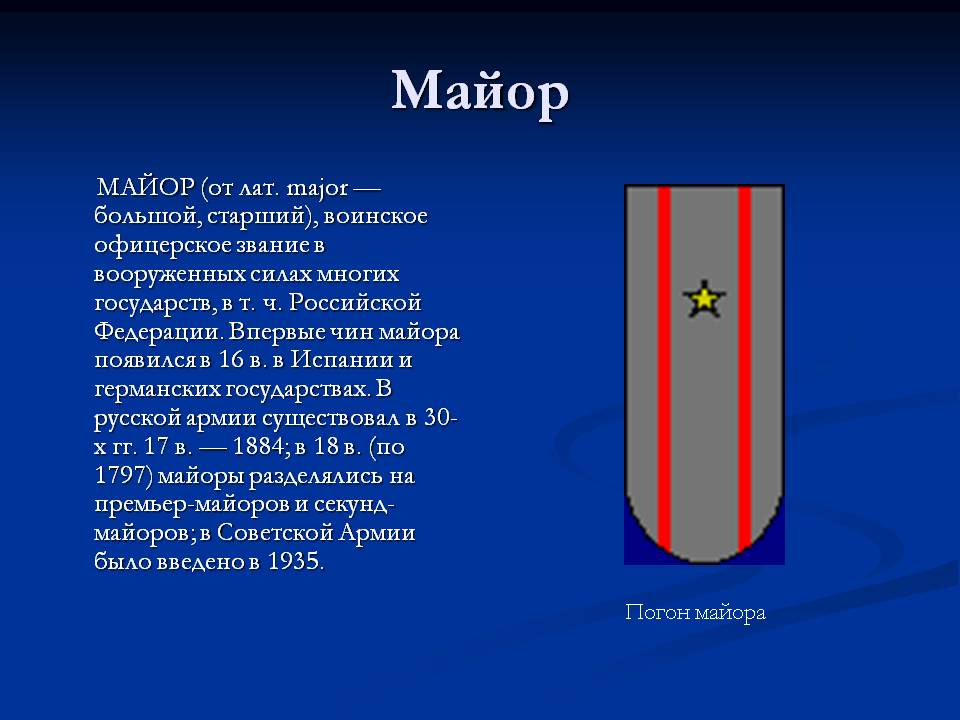 Майор

МАЙОР (от лат. major — большой, старший), воинское офицерское звание в вооруженных силах многих государств, в т. ч. Российской Федерации. Впервые чин майора появился в 16 в. в Испании и германских государствах. В русской армии существовал в 30-х гг. 17 в. — 1884; в 18 в. (по 1797) майоры разделялись на премьер-майоров и секунд-майоров; в Советской Армии было введено в 1935.

Погон майора